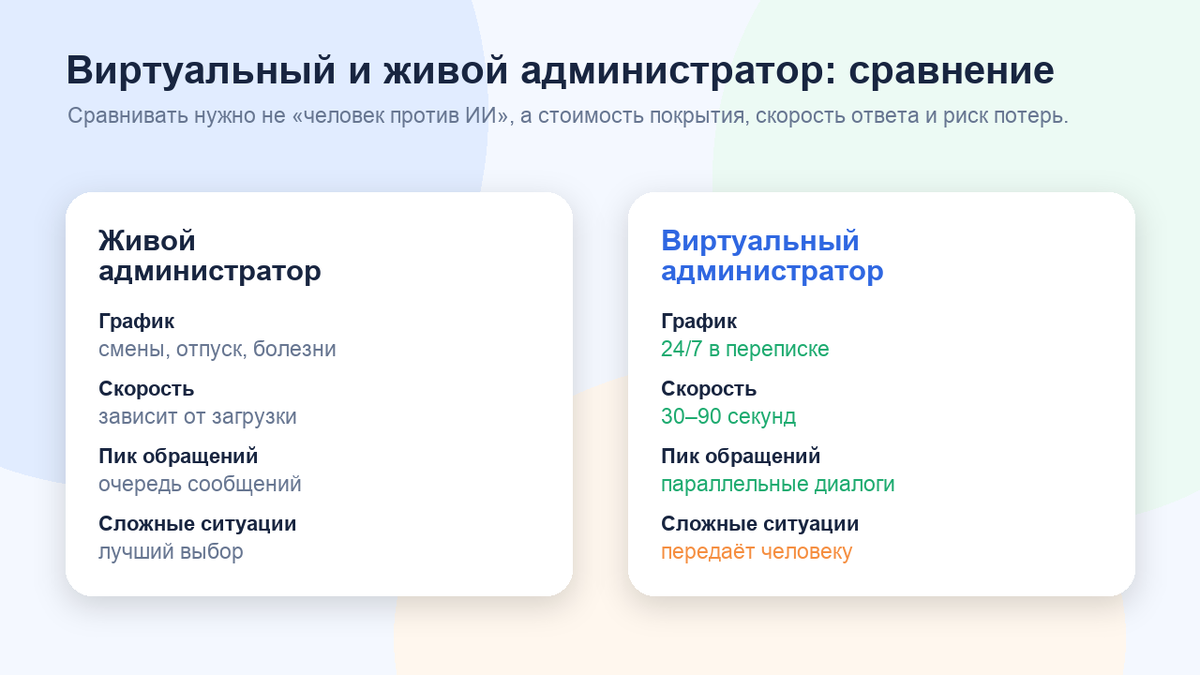 Виртуальный и живой администратор: сравнение

Сравнивать нужно не «человек против ИИ», а стоимость покрытия, скорость ответа и риск потерь.

Живой администратор

График
смены, отпуск, болезни

Скорость
зависит от загрузки

Пик обращений
очередь сообщений

Сложные ситуации
лучший выбор

Виртуальный администратор

График
24/7 в переписке

Скорость
30–90 секунд

Пик обращений
параллельные диалоги

Сложные ситуации
передаёт человеку